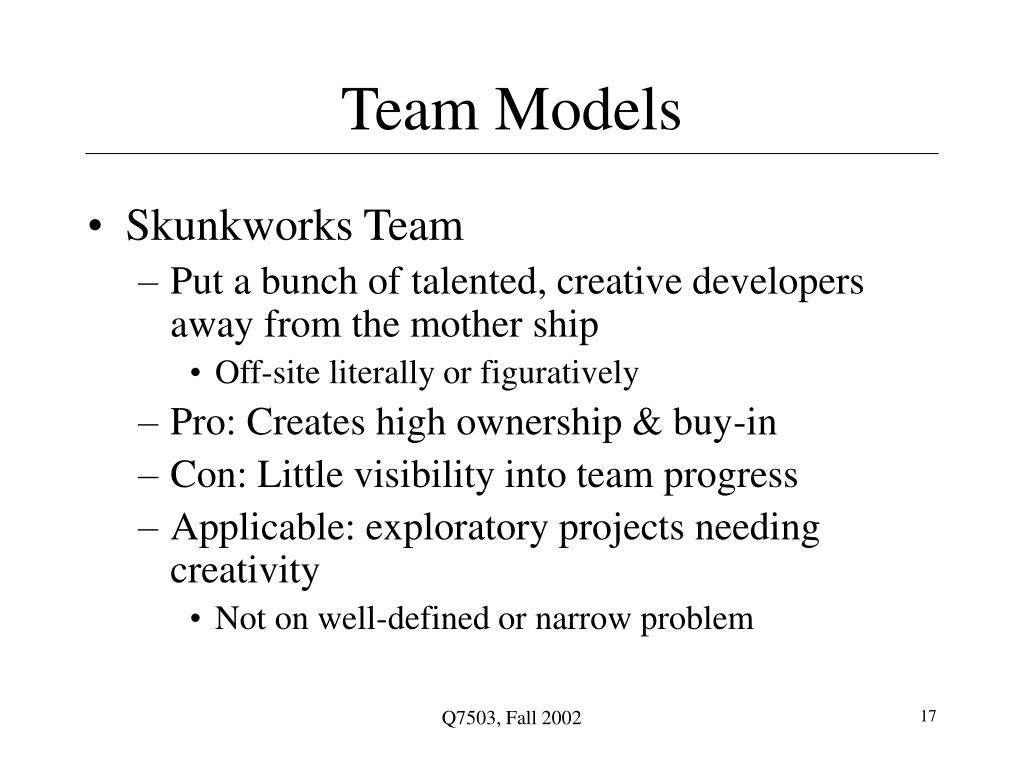 Team Models

• Skunkworks Team
– Put a bunch of talented, creative developers away from the mother ship
• Off-site literally or figuratively
– Pro: Creates high ownership & buy-in
– Con: Little visibility into team progress
– Applicable: exploratory projects needing creativity
• Not on well-defined or narrow problem

Q7503, Fall 2002

17